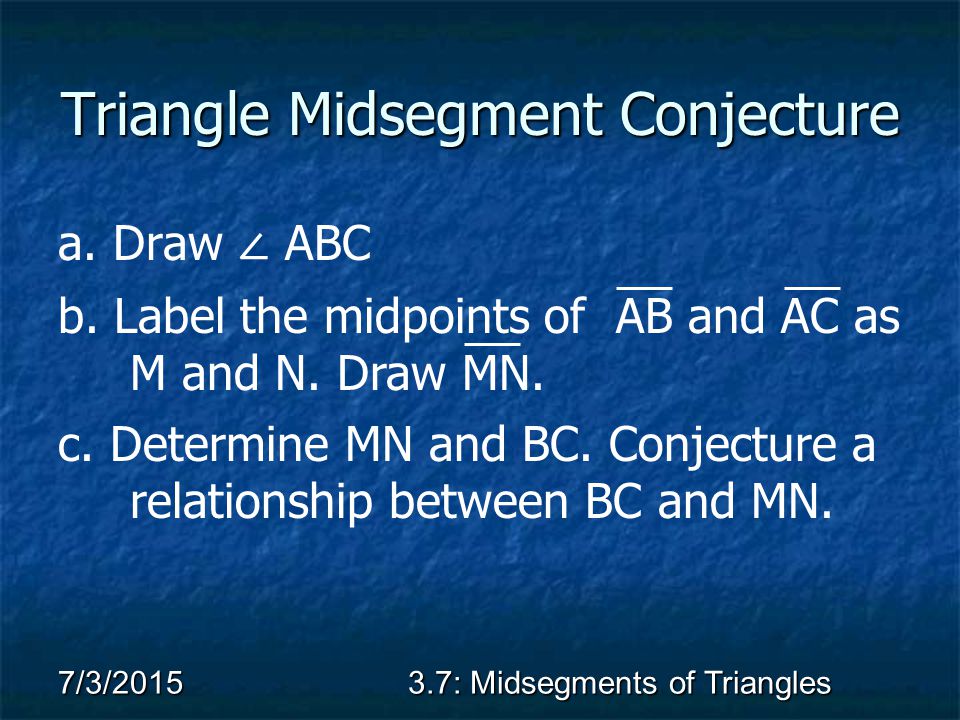 Triangle Midsegment Conjecture

a. Draw $\angle$ ABC

b. Label the midpoints of $\overline{AB}$ and $\overline{AC}$ as M and N. Draw $\overline{MN}$.

c. Determine MN and BC. Conjecture a relationship between BC and MN.

7/3/2015

3.7: Midsegments of Triangles